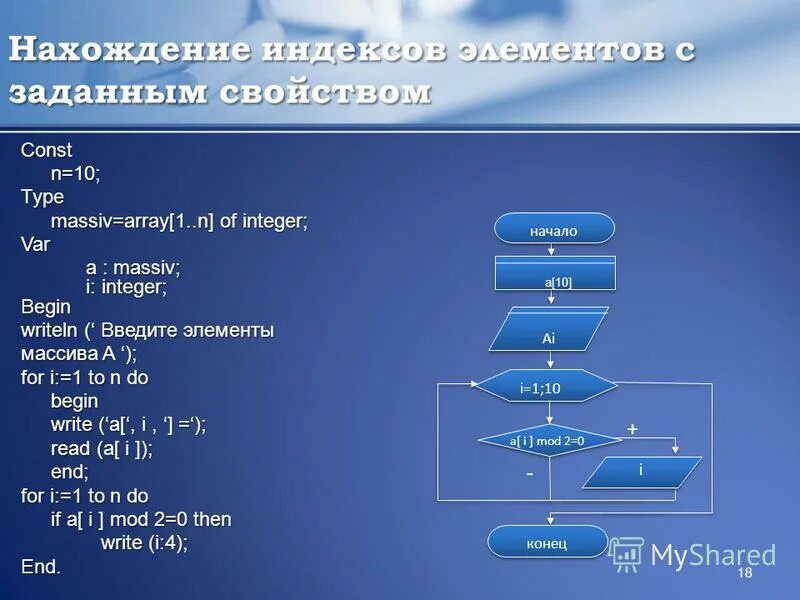 Нахождение индексов элементов с заданным свойством

Const
n=10;
Type
massiv=array[1..n] of integer;
Var
a : massiv;
i: integer;
Begin
writeln (‘ Введите элементы массива A ‘);
for i:=1 to n do
begin
write (‘a[‘, i , ‘] =‘);
read (a[ i ]);
end;
for i:=1 to n do
if a[ i ] mod 2=0 then
write (i:4);
End.

начало

a[10]

Ai

i=1;10

a[ i ] mod 2=0

+

-

i

конец

MyShared

18